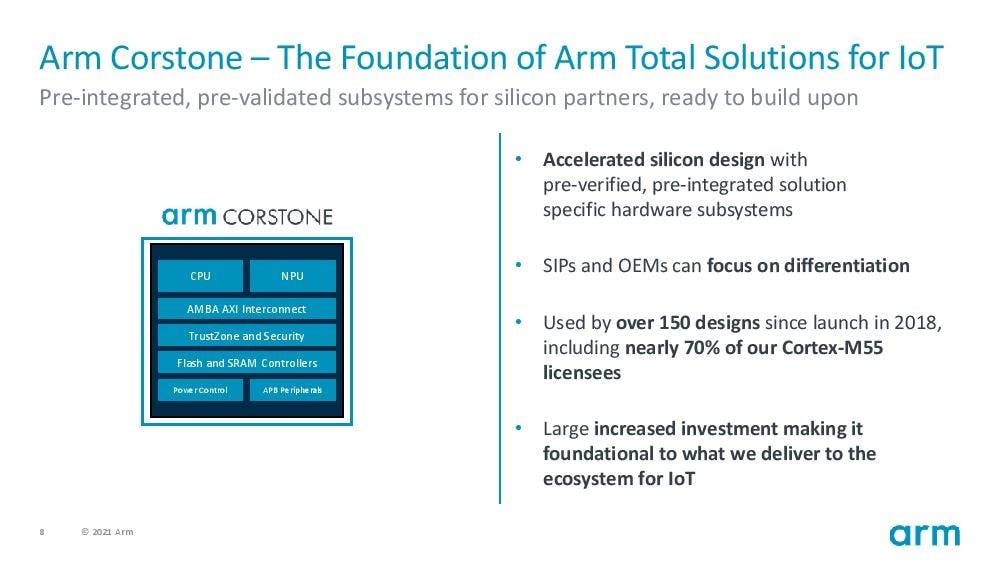 Arm Corstone – The Foundation of Arm Total Solutions for IoT

Pre-integrated, pre-validated subsystems for silicon partners, ready to build upon

arm CORSTONE

CPU

NPU

AMBA AXI Interconnect

TrustZone and Security

Flash and SRAM Controllers

Power Control

APB Peripherals

• Accelerated silicon design with pre-verified, pre-integrated solution specific hardware subsystems

• SIPs and OEMs can focus on differentiation

• Used by over 150 designs since launch in 2018, including nearly 70% of our Cortex-M55 licensees

• Large increased investment making it foundational to what we deliver to the ecosystem for IoT

8 © 2021 Arm

arm